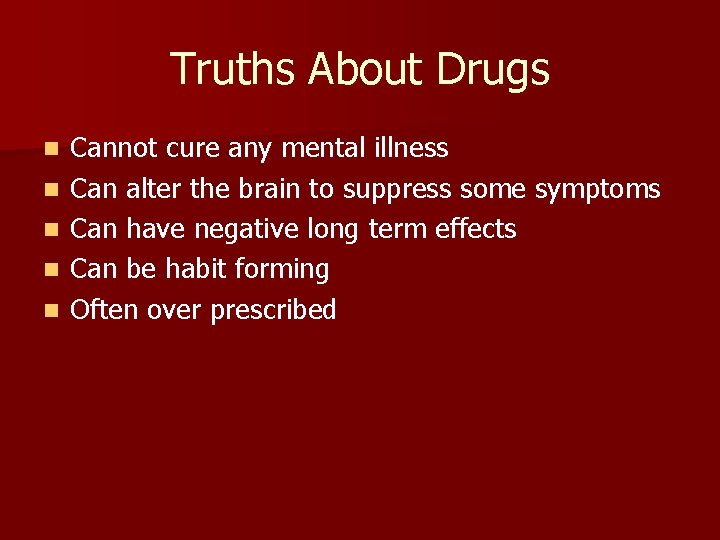 Truths About Drugs

- Cannot cure any mental illness
- Can alter the brain to suppress some symptoms
- Can have negative long term effects
- Can be habit forming
- Often over prescribed